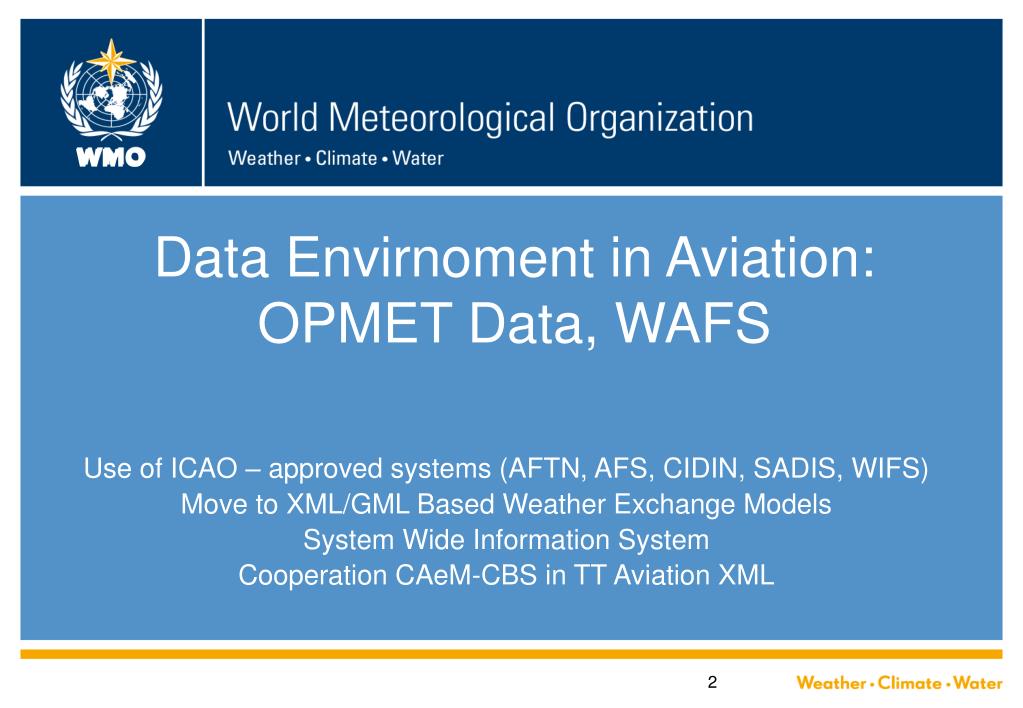 WMO

World Meteorological Organization
Weather • Climate • Water

Data Envirnoment in Aviation:
OPMET Data, WAFS

Use of ICAO – approved systems (AFTN, AFS, CIDIN, SADIS, WIFS)
Move to XML/GML Based Weather Exchange Models
System Wide Information System
Cooperation CAeM-CBS in TT Aviation XML

2

Weather • Climate • Water